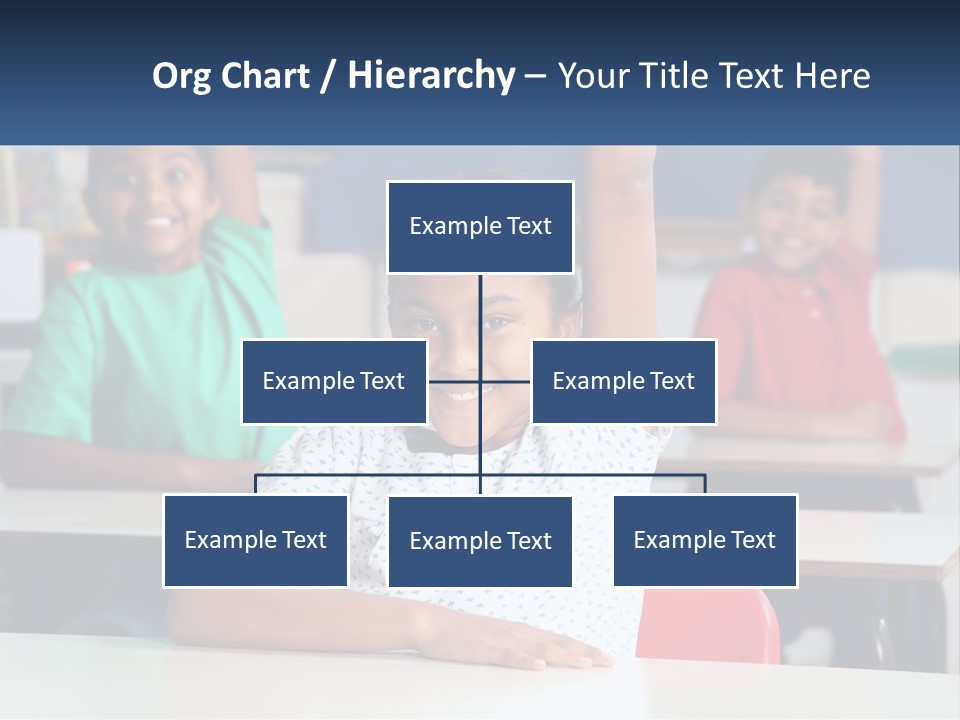 Org Chart / Hierarchy – Your Title Text Here

Example Text

Example Text

Example Text

Example Text

Example Text

Example Text